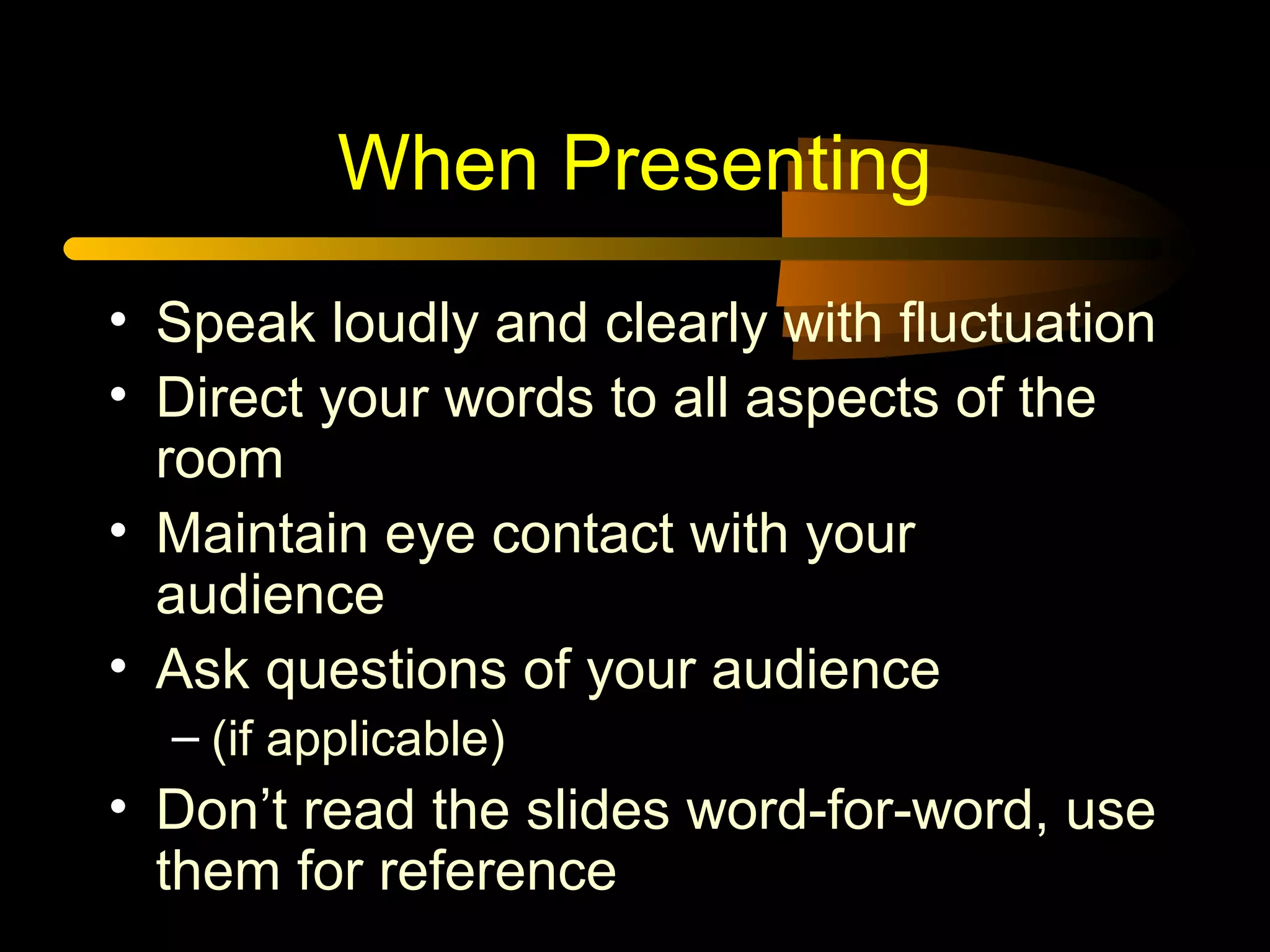 When Presenting

• Speak loudly and clearly with fluctuation
• Direct your words to all aspects of the room
• Maintain eye contact with your audience
• Ask questions of your audience
– (if applicable)
• Don’t read the slides word-for-word, use them for reference